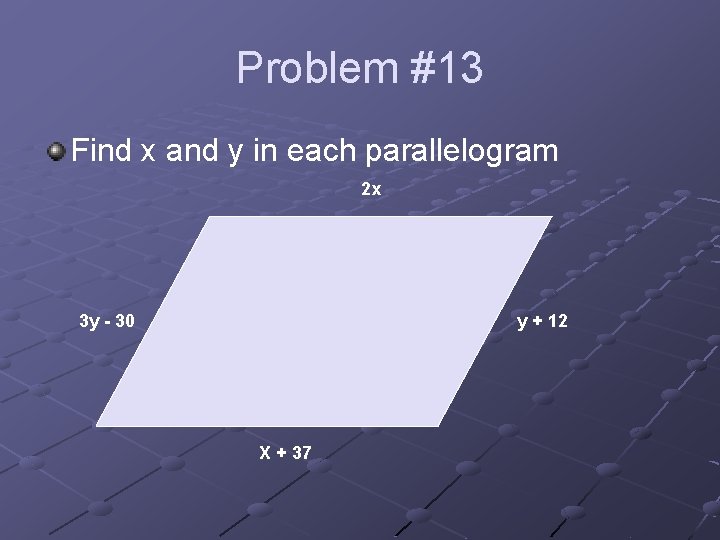 Problem #13

Find x and y in each parallelogram

2x

3y - 30

y + 12

X + 37